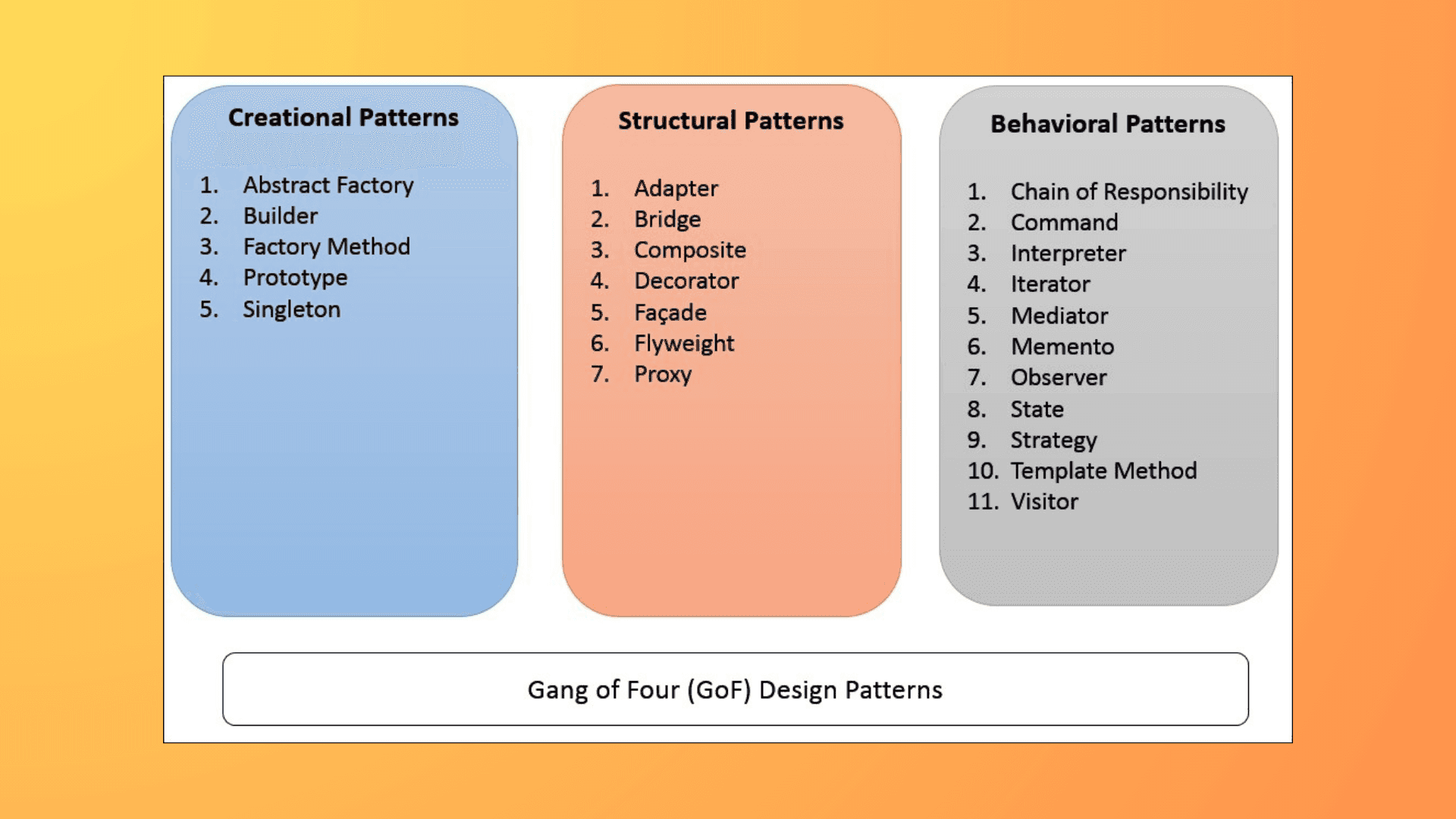 Creational Patterns

1. Abstract Factory
2. Builder
3. Factory Method
4. Prototype
5. Singleton

Structural Patterns

1. Adapter
2. Bridge
3. Composite
4. Decorator
5. Façade
6. Flyweight
7. Proxy

Behavioral Patterns

1. Chain of Responsibility
2. Command
3. Interpreter
4. Iterator
5. Mediator
6. Memento
7. Observer
8. State
9. Strategy
10. Template Method
11. Visitor

Gang of Four (GoF) Design Patterns